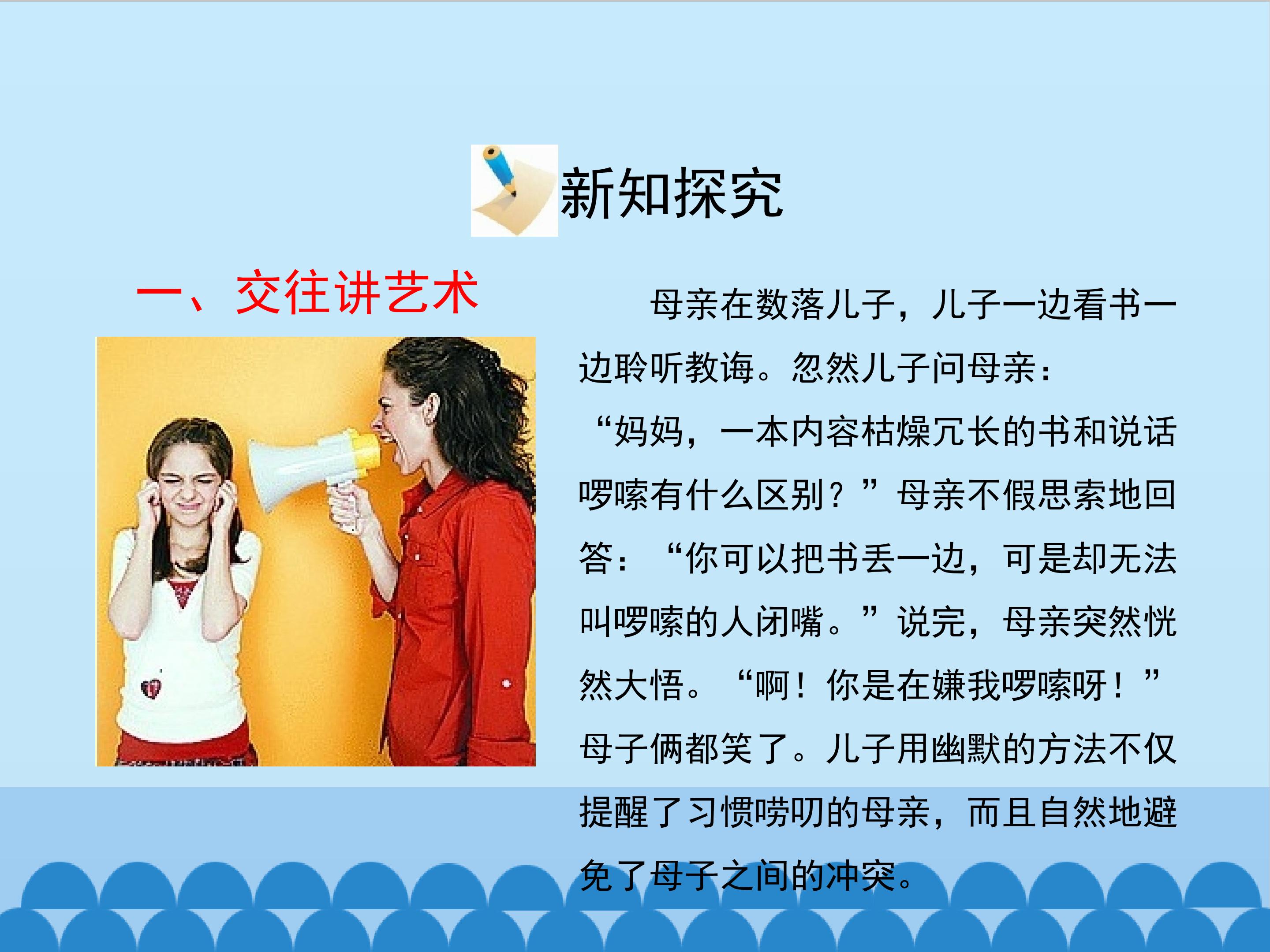 新知探究

一、交往讲艺术

母亲在数落儿子，儿子一边看书一边聆听教诲。忽然儿子问母亲：“妈妈，一本内容枯燥冗长的书和说话啰嗦有什么区别？”母亲不假思索地回答：“你可以把书丢一边，可是却无法叫啰嗦的人闭嘴。”说完，母亲突然恍然大悟。“啊！你是在嫌我啰嗦呀！”母子俩都笑了。儿子用幽默的方法不仅提醒了习惯唠叨的母亲，而且自然地避免了母子之间的冲突。